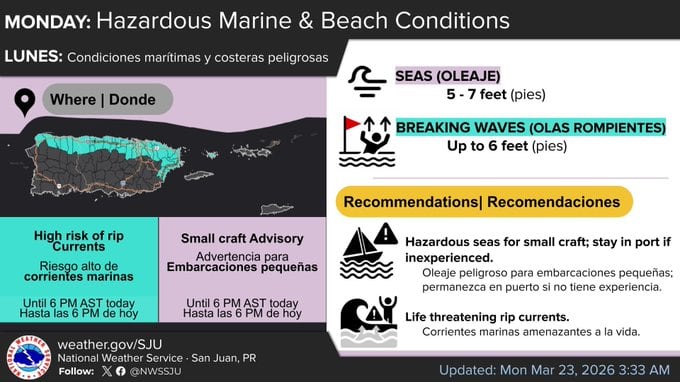 MONDAY: Hazardous Marine & Beach Conditions

LUNES: Condiciones marítimas y costeras peligrosas

Where | Donde

High risk of rip Currents

Riesgo alto de corrientes marinas

Until 6 PM AST today
Hasta las 6 PM de hoy

Small craft Advisory

Advertencia para Embarcaciones pequeñas

Until 6 PM AST today
Hasta las 6 PM de hoy

SEAS (OLEAJE)
5 - 7 feet (pies)

BREAKING WAVES (OLAS ROMPIENTES)
Up to 6 feet (pies)

Recommendations| Recomendaciones

Hazardous seas for small craft; stay in port if inexperienced.
Oleaje peligroso para embarcaciones pequeñas; permanezca en puerto si no tiene experiencia.

Life threatening rip currents.
Corrientes marinas amenazantes a la vida.

NATIONAL WEATHER SERVICE

weather.gov/SJU
National Weather Service · San Juan, PR
Follow: @NWSSJU

Updated: Mon Mar 23, 2026 3:33 AM